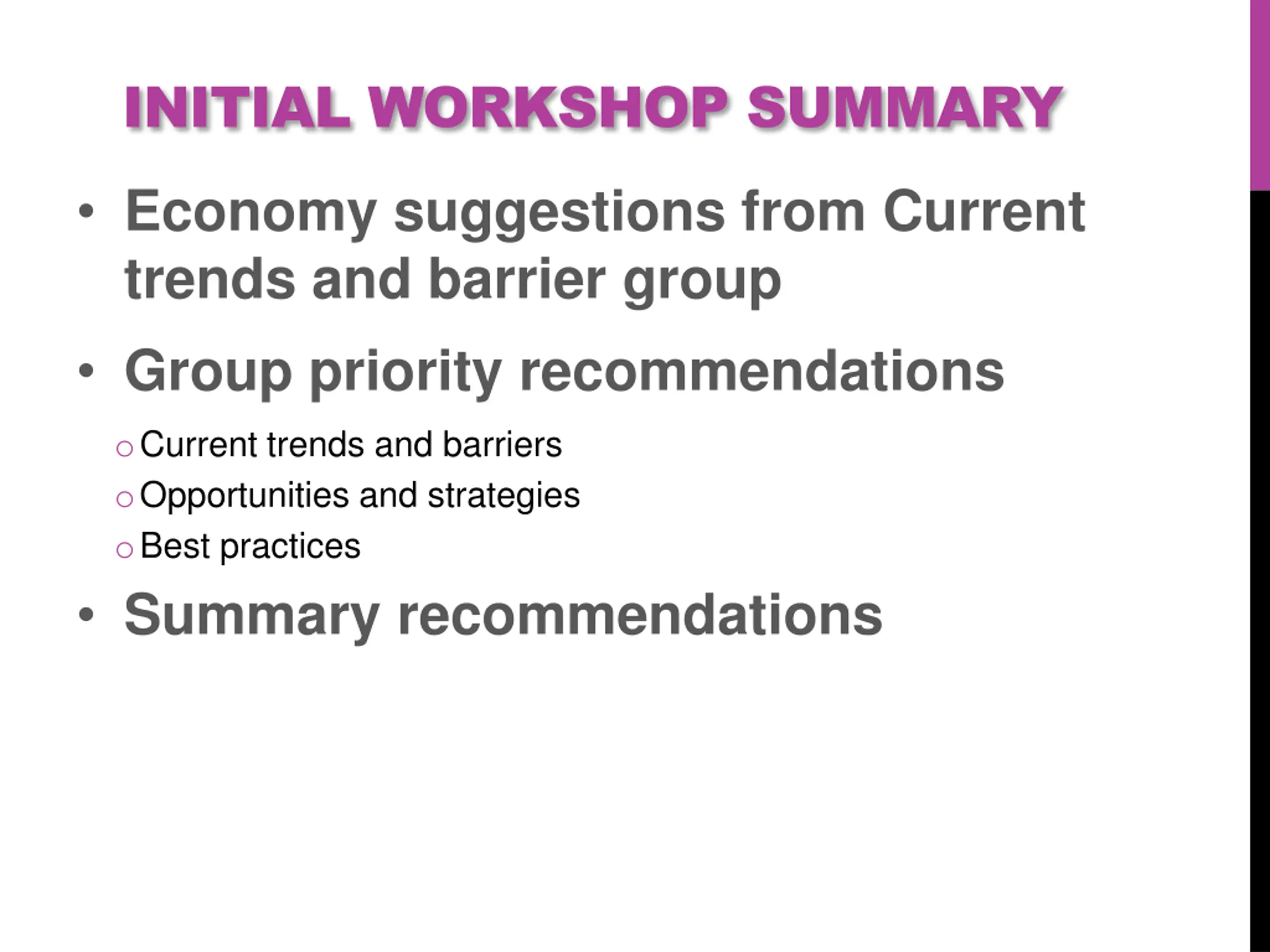 INITIAL WORKSHOP SUMMARY

• Economy suggestions from Current trends and barrier group

• Group priority recommendations

o Current trends and barriers

o Opportunities and strategies

o Best practices

• Summary recommendations